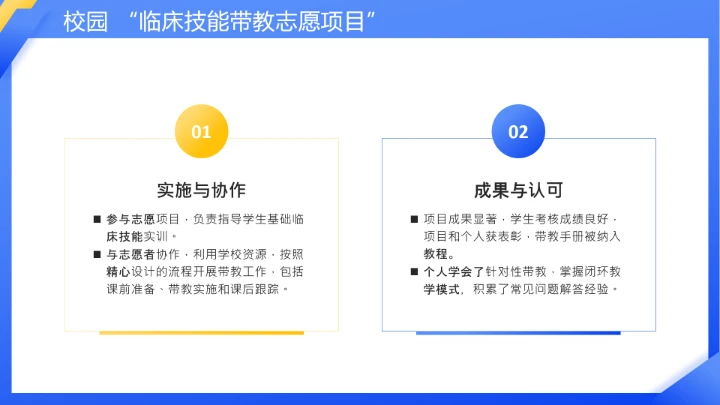 校园 “临床技能带教志愿项目”

01

实施与协作

■ 参与志愿项目，负责指导学生基础临床技能实训。

■ 与志愿者协作，利用学校资源，按照精心设计的流程开展带教工作，包括课前准备、带教实施和课后跟踪。

02

成果与认可

■ 项目成果显著，学生考核成绩良好，项目和个人获表彰，带教手册被纳入教程。

■ 个人学会了针对性带教，掌握闭环教学模式，积累了常见问题解答经验。